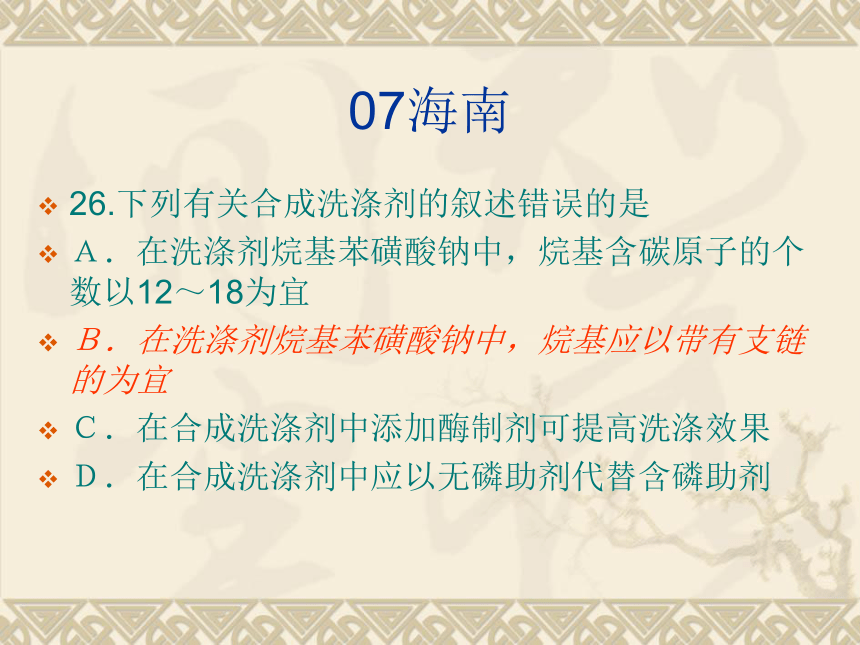 07海南

26.下列有关合成洗涤剂的叙述错误的是

A．在洗涤剂烷基苯磺酸钠中，烷基含碳原子的个数以12～18为宜

B．在洗涤剂烷基苯磺酸钠中，烷基应以带有支链的为宜

C．在合成洗涤剂中添加酶制剂可提高洗涤效果

D．在合成洗涤剂中应以无磷助剂代替含磷助剂